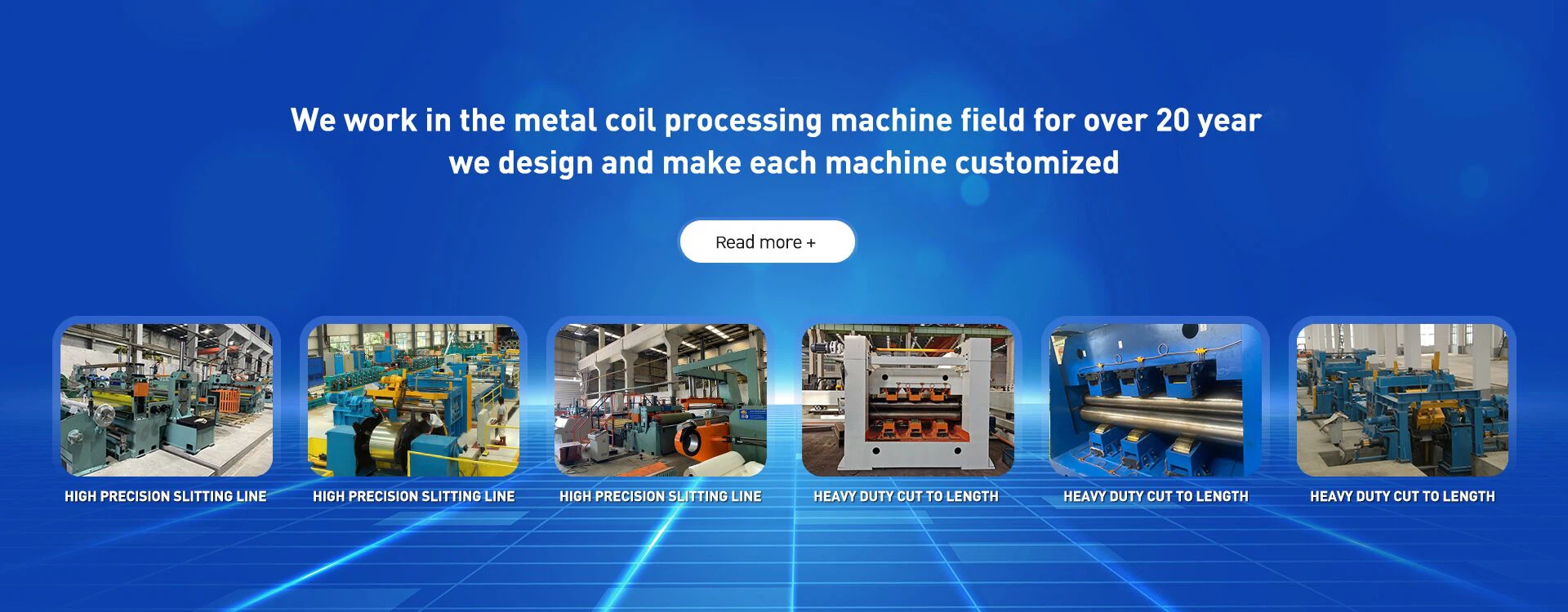 We work in the metal coil processing machine field for over 20 year
we design and make each machine customized

Read more +

HIGH PRECISION SLITTING LINE

HIGH PRECISION SLITTING LINE

HIGH PRECISION SLITTING LINE

HEAVY DUTY CUT TO LENGTH

HEAVY DUTY CUT TO LENGTH

HEAVY DUTY CUT TO LENGTH